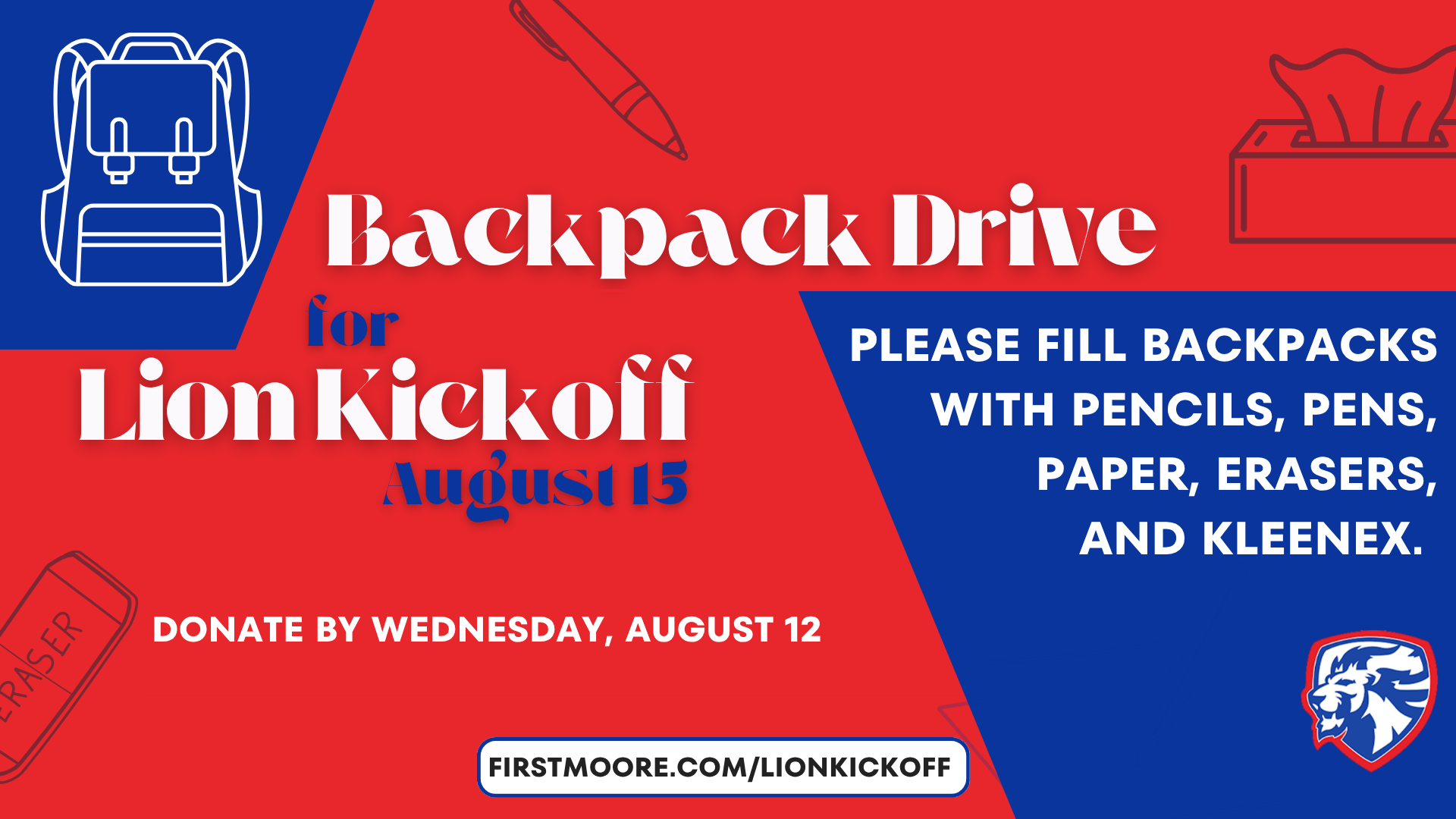 Backpack Drive
for
Lion Kickoff
August 15

PLEASE FILL BACKPACKS WITH PENCILS, PENS, PAPER, ERASERS, AND KLEENEX.

ERASER

DONATE BY WEDNESDAY, AUGUST 12

FIRSTMOORE.COM/LIONKICKOFF